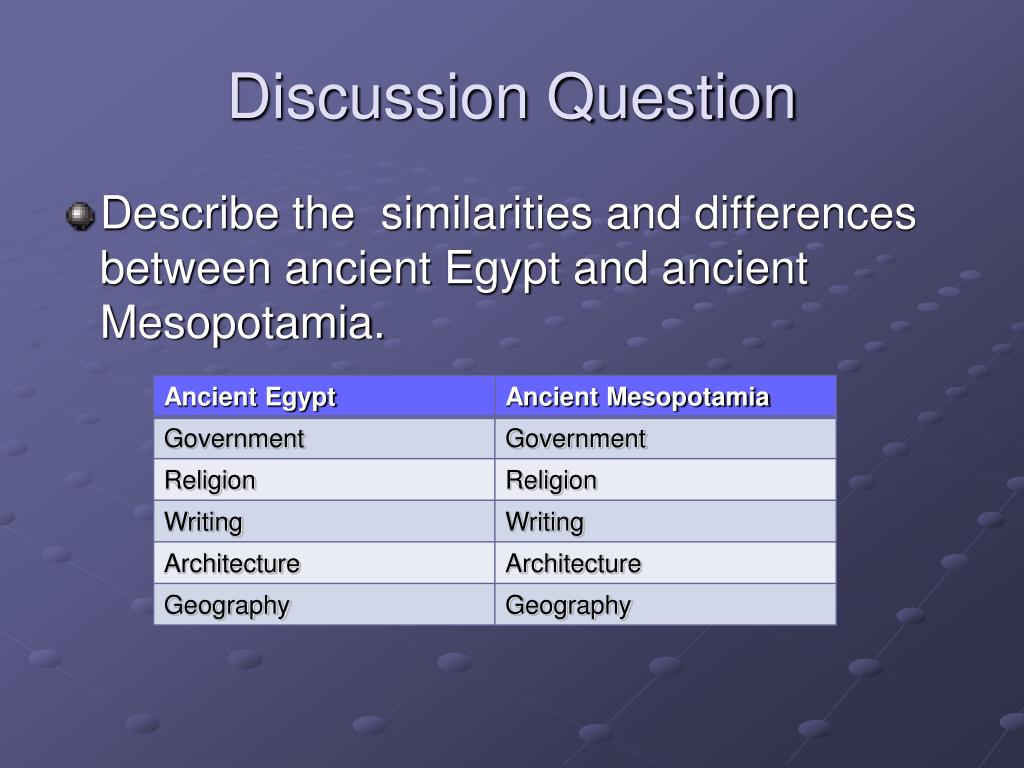 Discussion Question

Describe the  similarities and differences between ancient Egypt and ancient Mesopotamia.

| Ancient Egypt | Ancient Mesopotamia |
|---|---|
| Government | Government |
| Religion | Religion |
| Writing | Writing |
| Architecture | Architecture |
| Geography | Geography |